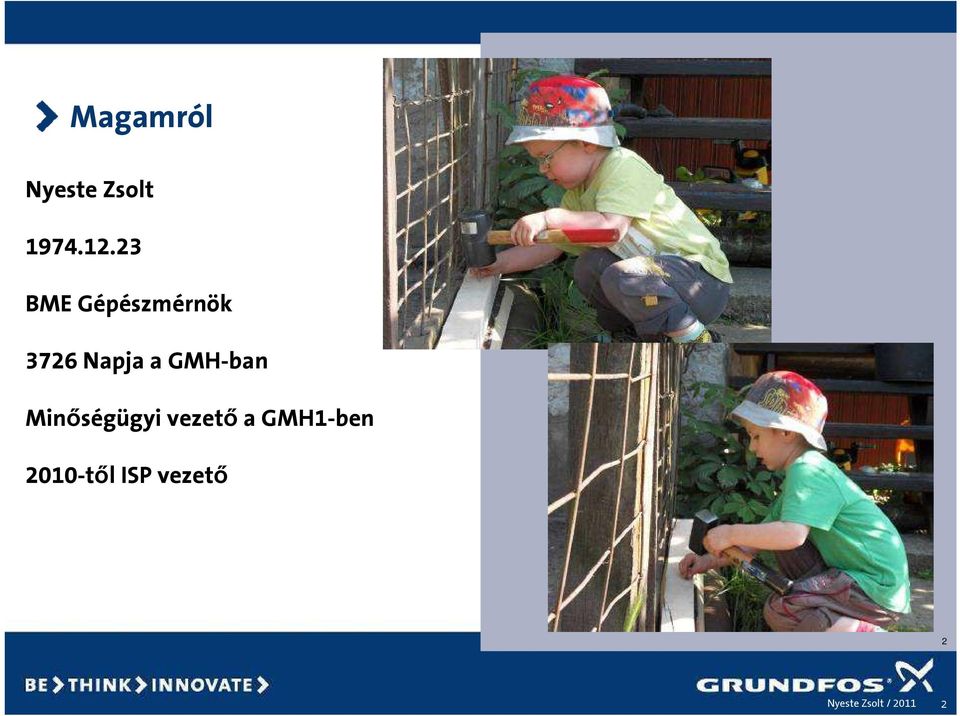 Magamról

Nyeste Zsolt

1974.12.23

BME Gépészmérnök

3726 Napja a GMH-ban

Minőségügyi vezető a GMH1-ben

2010-től ISP vezető

2

BE > THINK > INNOVATE >

GRUNDFOS

Nyeste Zsolt / 2011 2